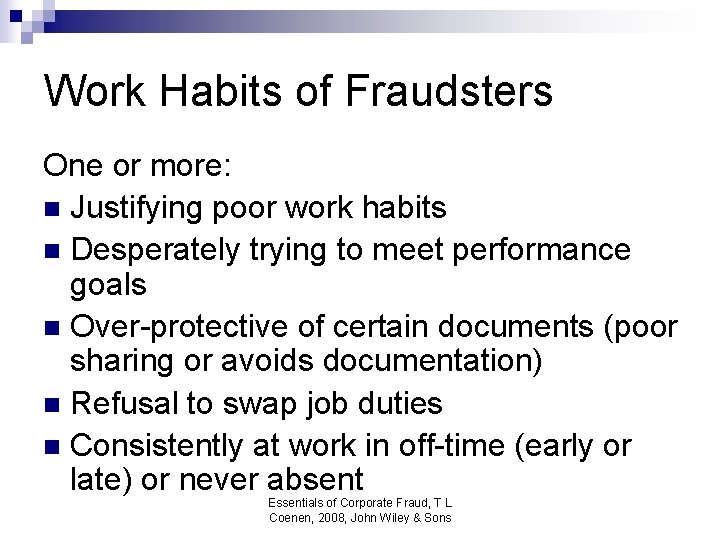 Work Habits of Fraudsters

One or more:

- Justifying poor work habits
- Desperately trying to meet performance goals
- Over-protective of certain documents (poor sharing or avoids documentation)
- Refusal to swap job duties
- Consistently at work in off-time (early or late) or never absent

Essentials of Corporate Fraud, T L Coenen, 2008, John Wiley & Sons